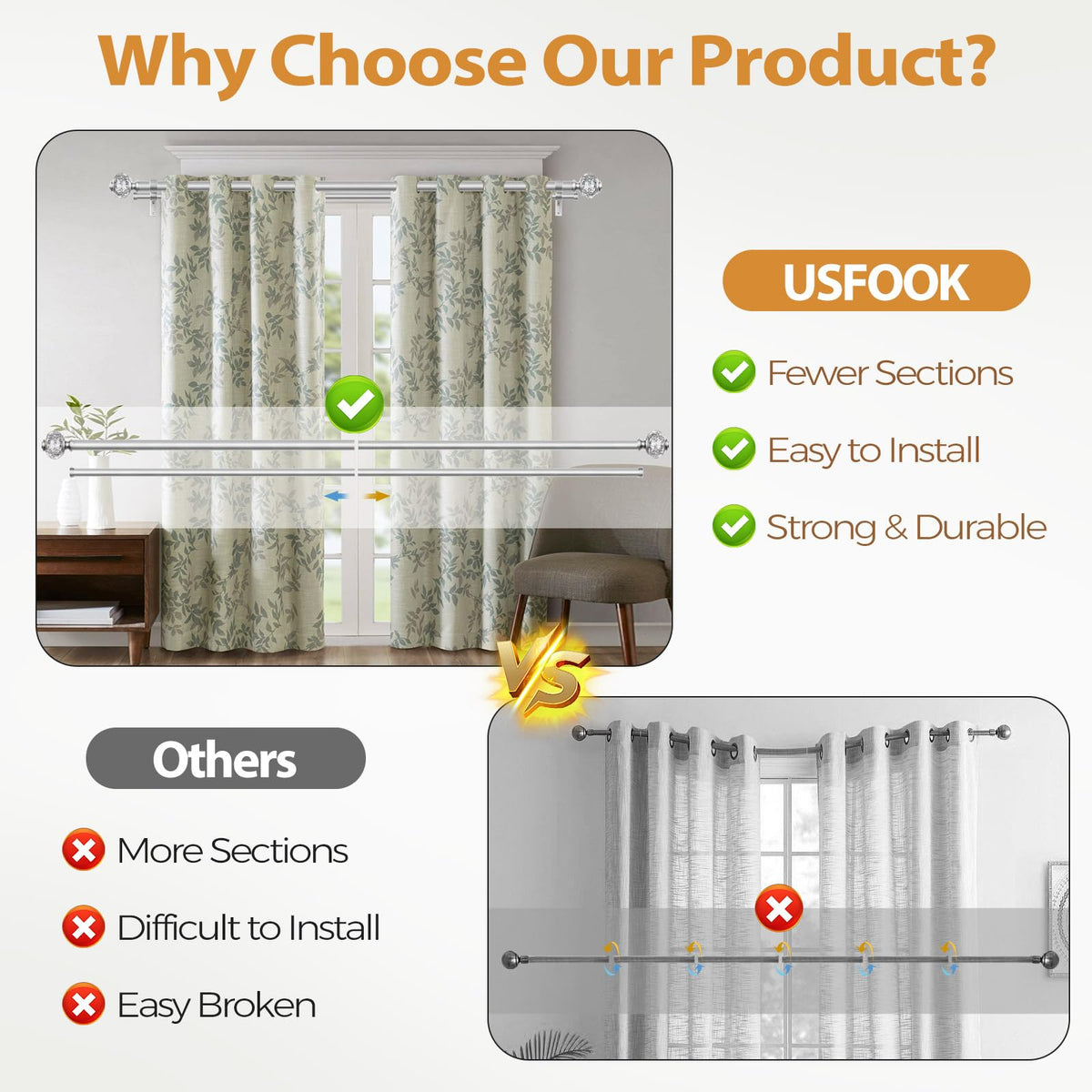 Why Choose Our Product?

USFOOK

Fewer Sections

Easy to Install

Strong & Durable

VS

Others

More Sections

Difficult to Install

Easy Broken